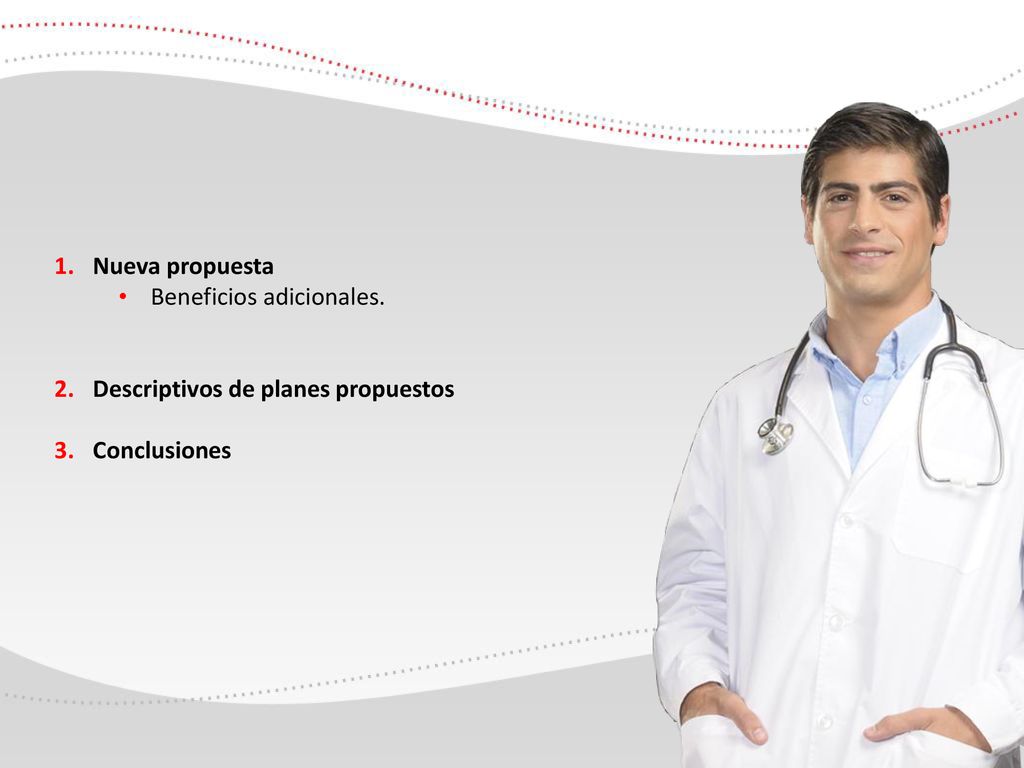 1. Nueva propuesta
• Beneficios adicionales.

2. Descriptivos de planes propuestos

3. Conclusiones